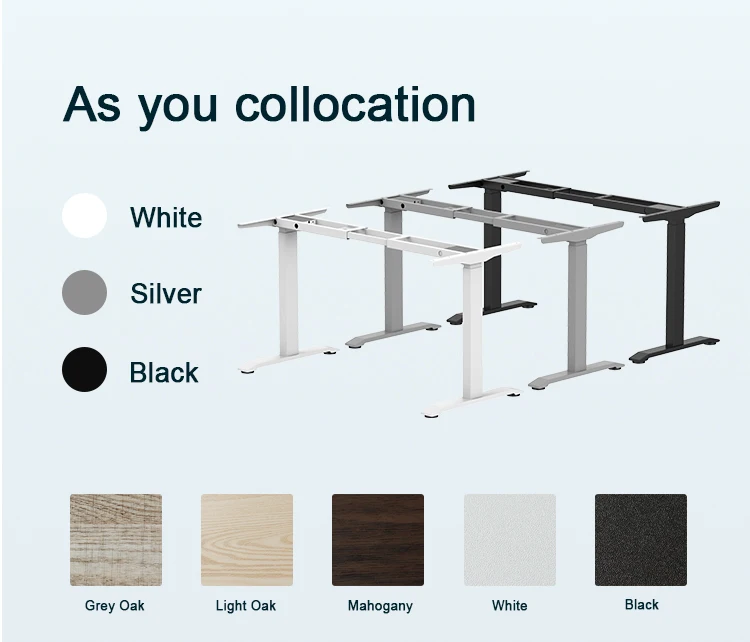 As you collocation

White

Silver

Black

Grey Oak

Light Oak

Mahogany

White

Black